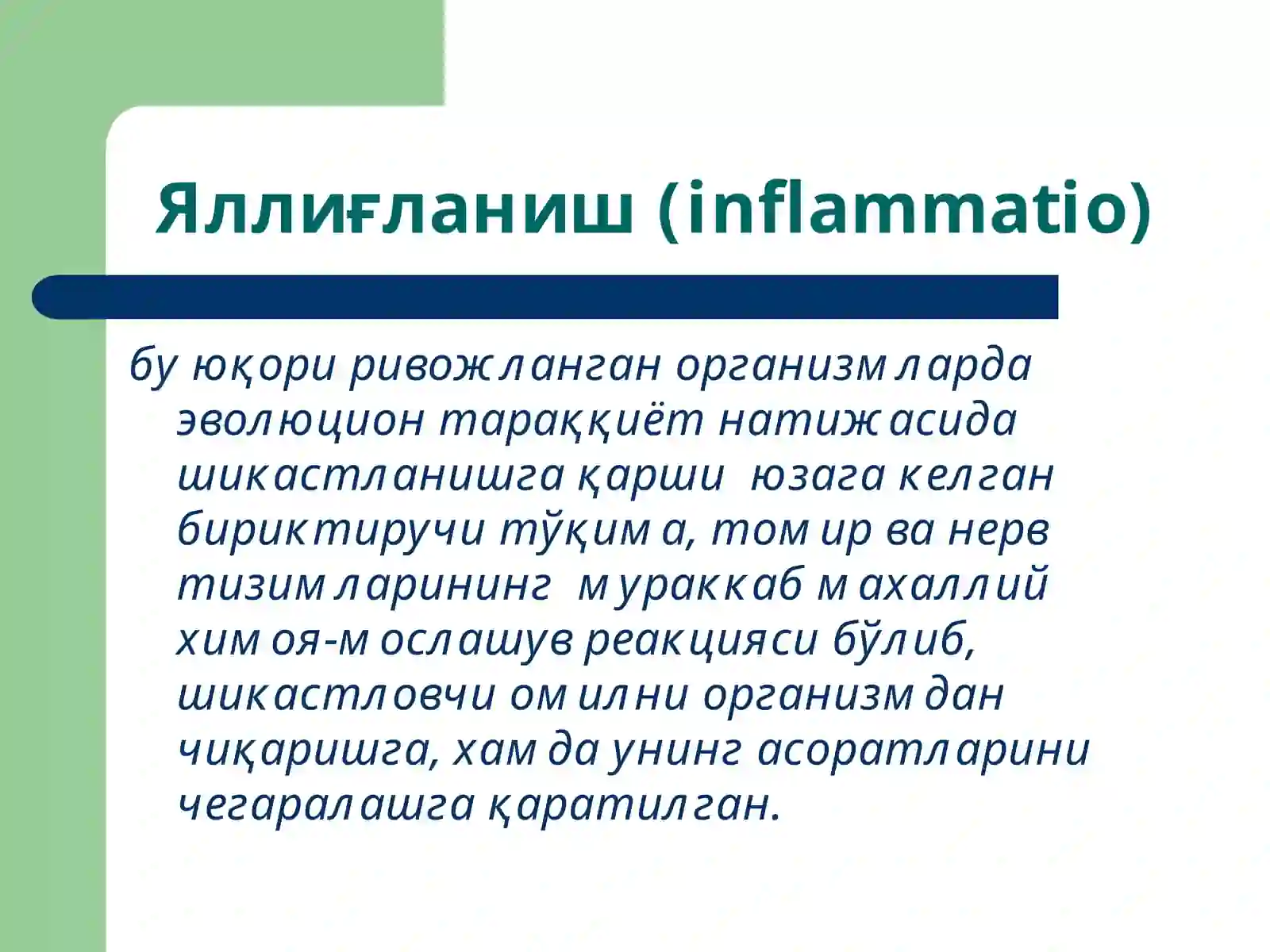 Яллиғланиш (inflammatio)

бу юқори ривожланган организмларда эволюцион тараққиёт натижасида шикастланишга қарши юзага келган бириктирувчи тўқима, томир ва нерв тизимларининг мураккаб махаллий химоя-мослашув реакцияси бўлиб, шикастловчи омилни организмдан чиқаришга, хамда унинг асоратларини чегаралашга қаратилган.